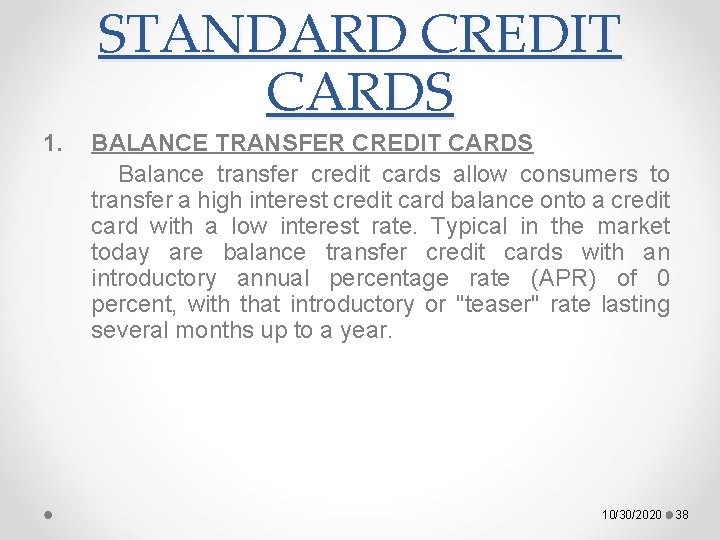 STANDARD CREDIT CARDS

1. BALANCE TRANSFER CREDIT CARDS

Balance transfer credit cards allow consumers to transfer a high interest credit card balance onto a credit card with a low interest rate. Typical in the market today are balance transfer credit cards with an introductory annual percentage rate (APR) of 0 percent, with that introductory or "teaser" rate lasting several months up to a year.

10/30/2020 38